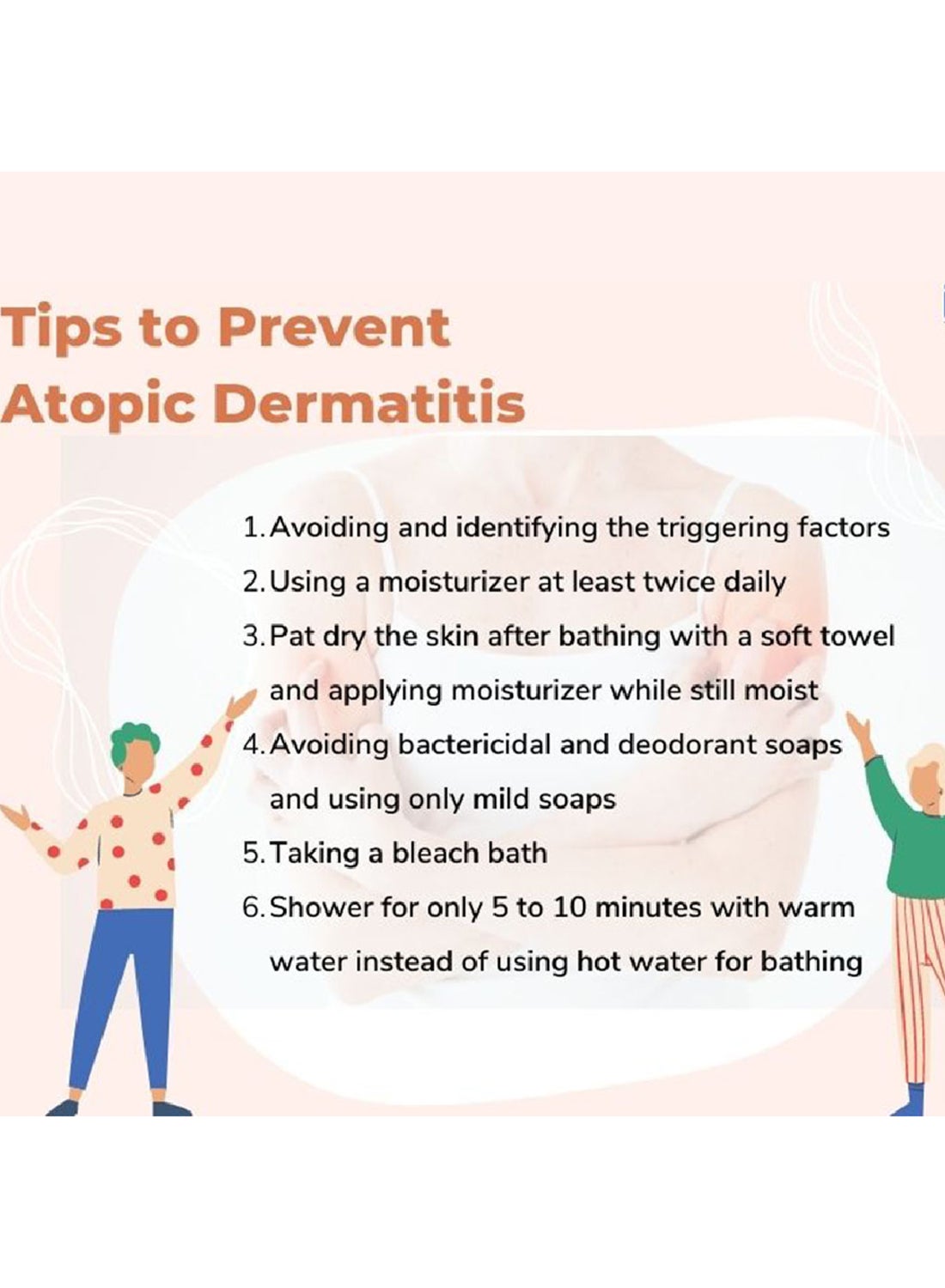 Tips to Prevent Atopic Dermatitis

1. Avoiding and identifying the triggering factors
2. Using a moisturizer at least twice daily
3. Pat dry the skin after bathing with a soft towel and applying moisturizer while still moist
4. Avoiding bactericidal and deodorant soaps and using only mild soaps
5. Taking a bleach bath
6. Shower for only 5 to 10 minutes with warm water instead of using hot water for bathing